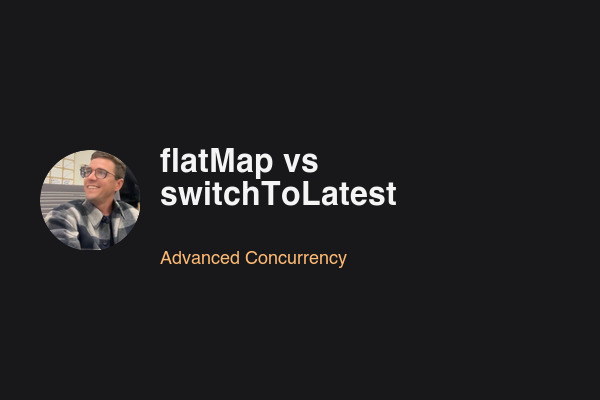 flatMap vs switchToLatest

Advanced Concurrency